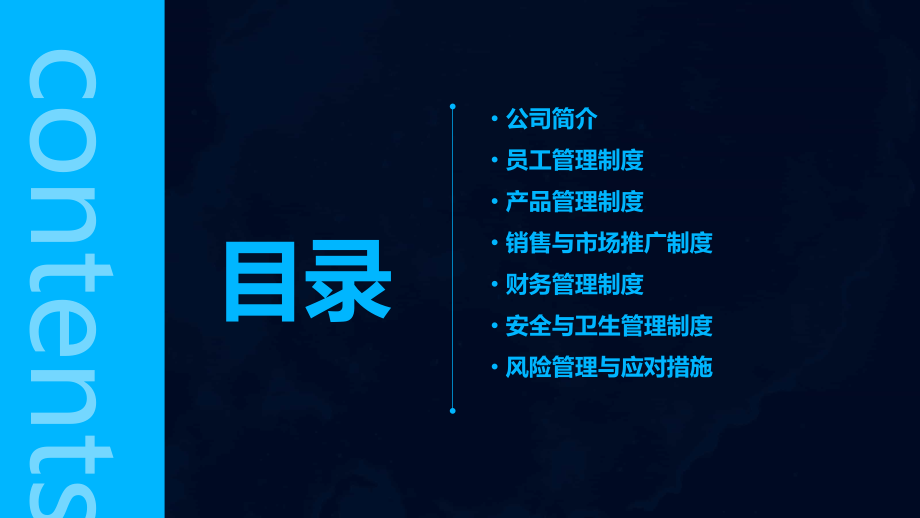 contents

目录

· 公司简介
· 员工管理制度
· 产品管理制度
· 销售与市场推广制度
· 财务管理制度
· 安全与卫生管理制度
· 风险管理与应对措施